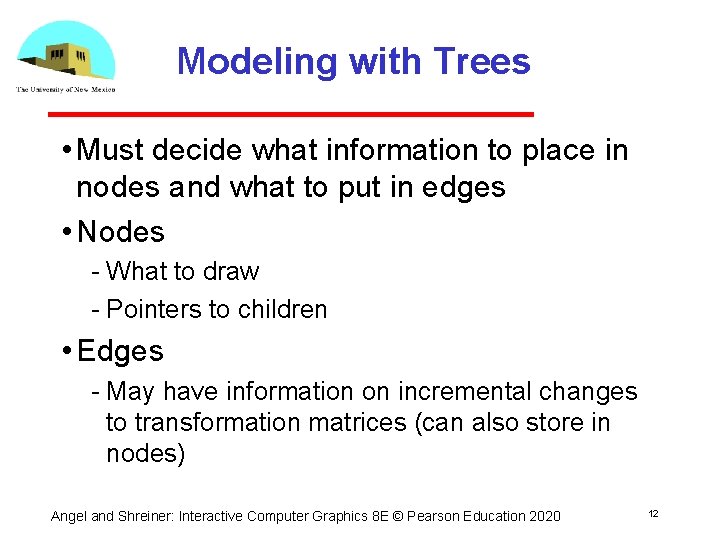 The University of New Mexico

Modeling with Trees

• Must decide what information to place in nodes and what to put in edges

• Nodes

- What to draw

- Pointers to children

• Edges

- May have information on incremental changes to transformation matrices (can also store in nodes)

Angel and Shreiner: Interactive Computer Graphics 8E © Pearson Education 2020

12